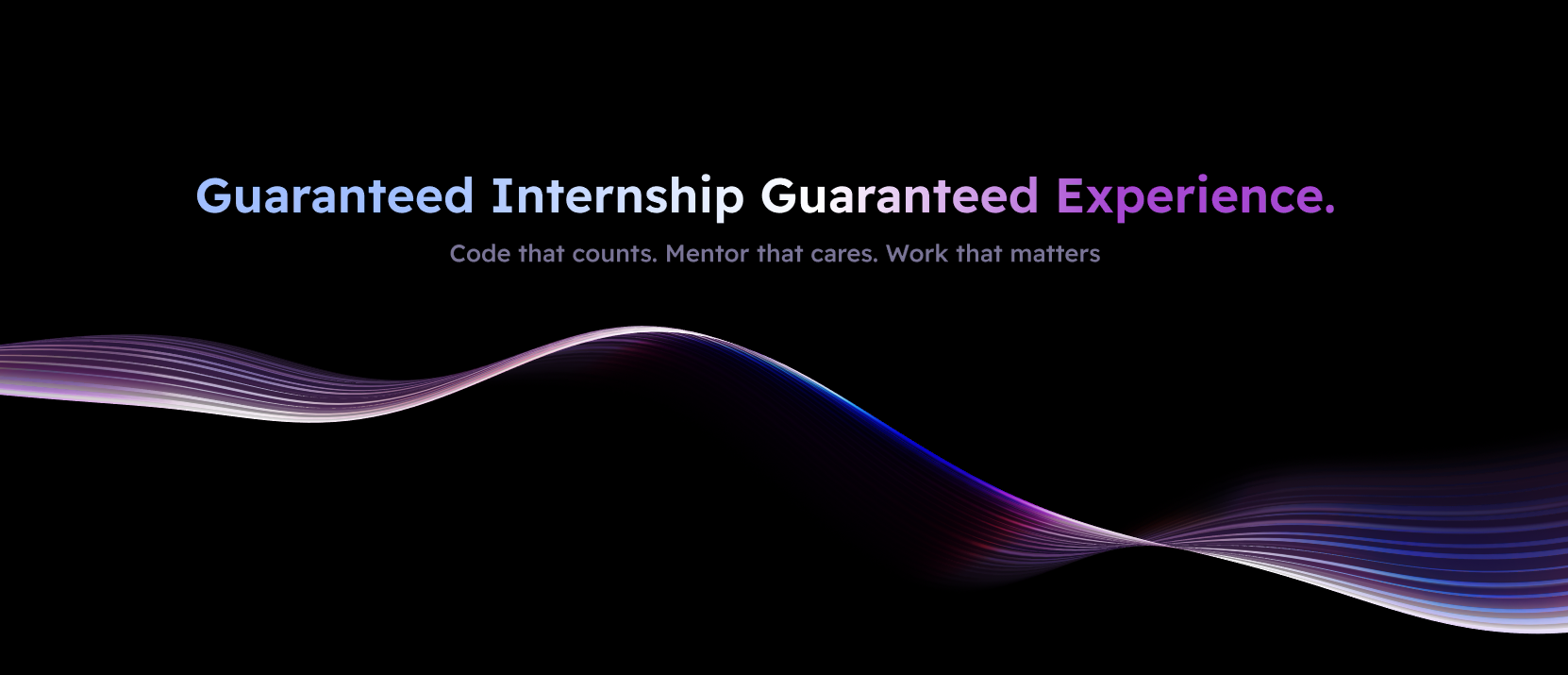 Guaranteed Internship Guaranteed Experience.

Code that counts. Mentor that cares. Work that matters